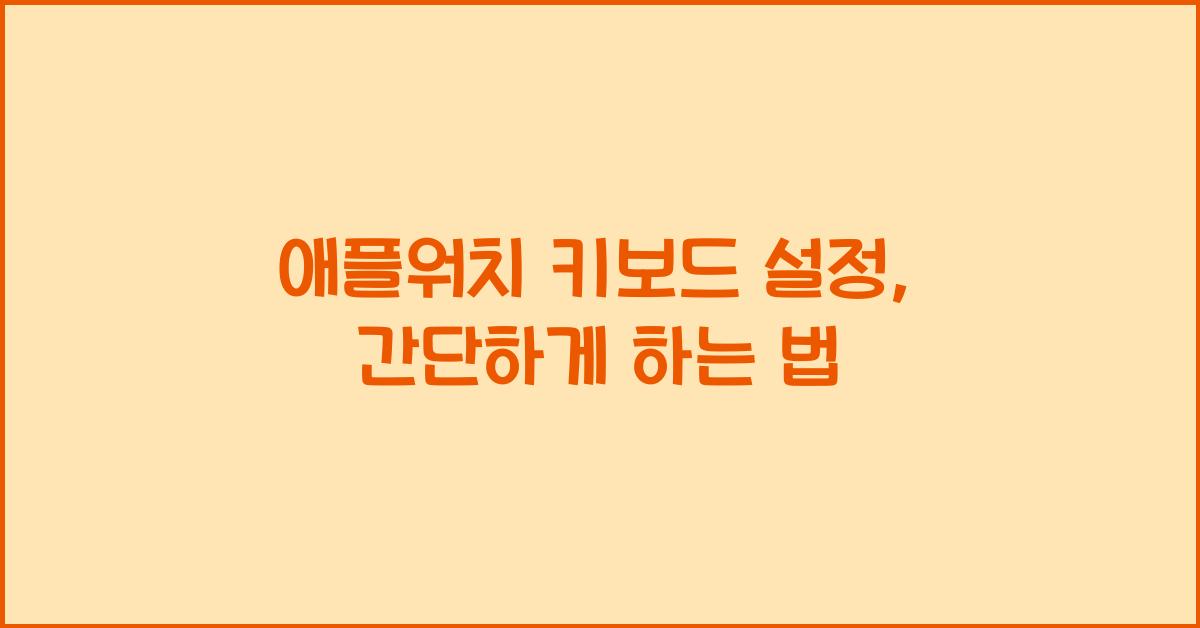 애플워치 키보드 설정,
간단하게 하는 법